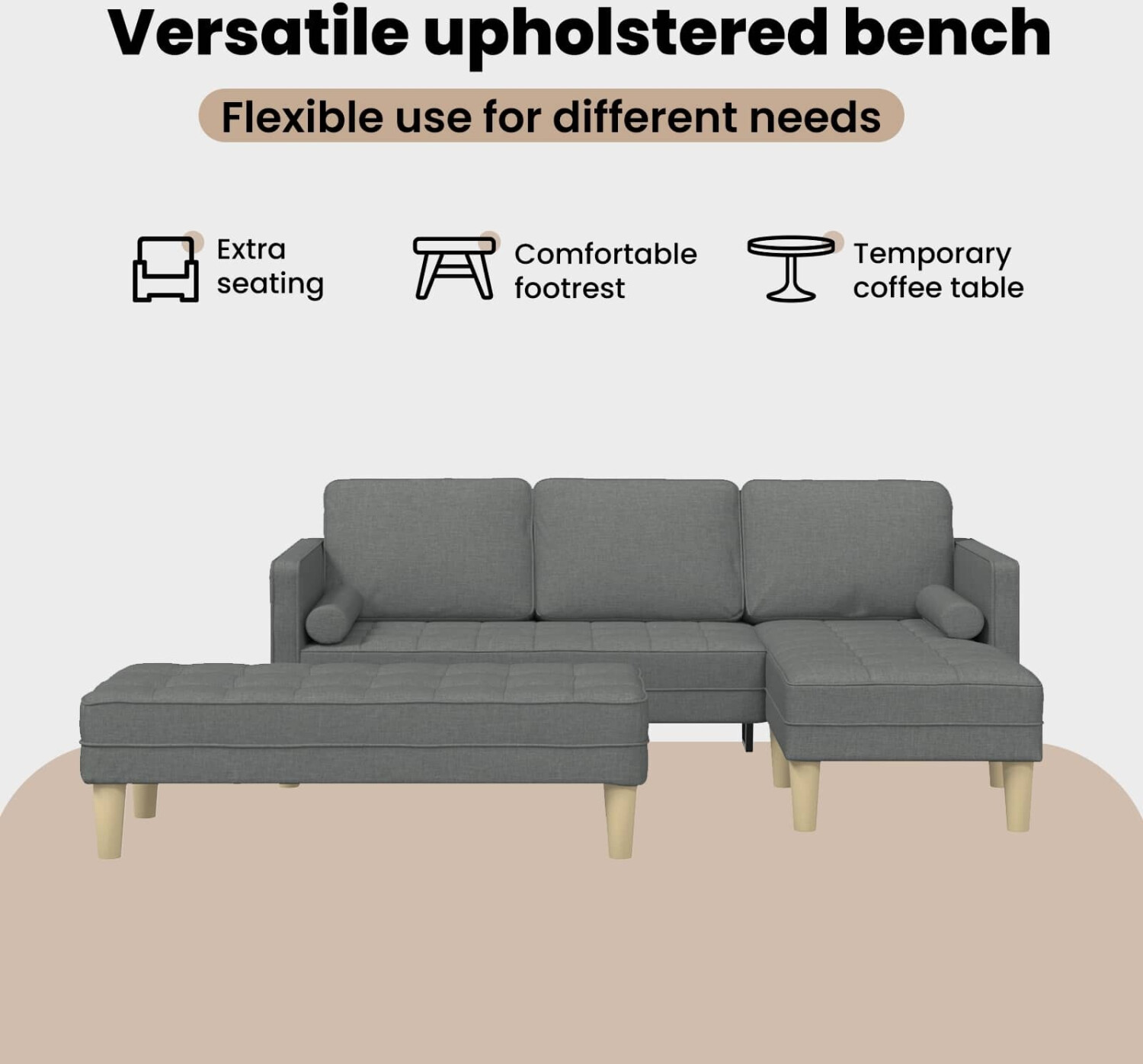 Versatile upholstered bench

Flexible use for different needs

Extra seating

Comfortable footrest

Temporary coffee table